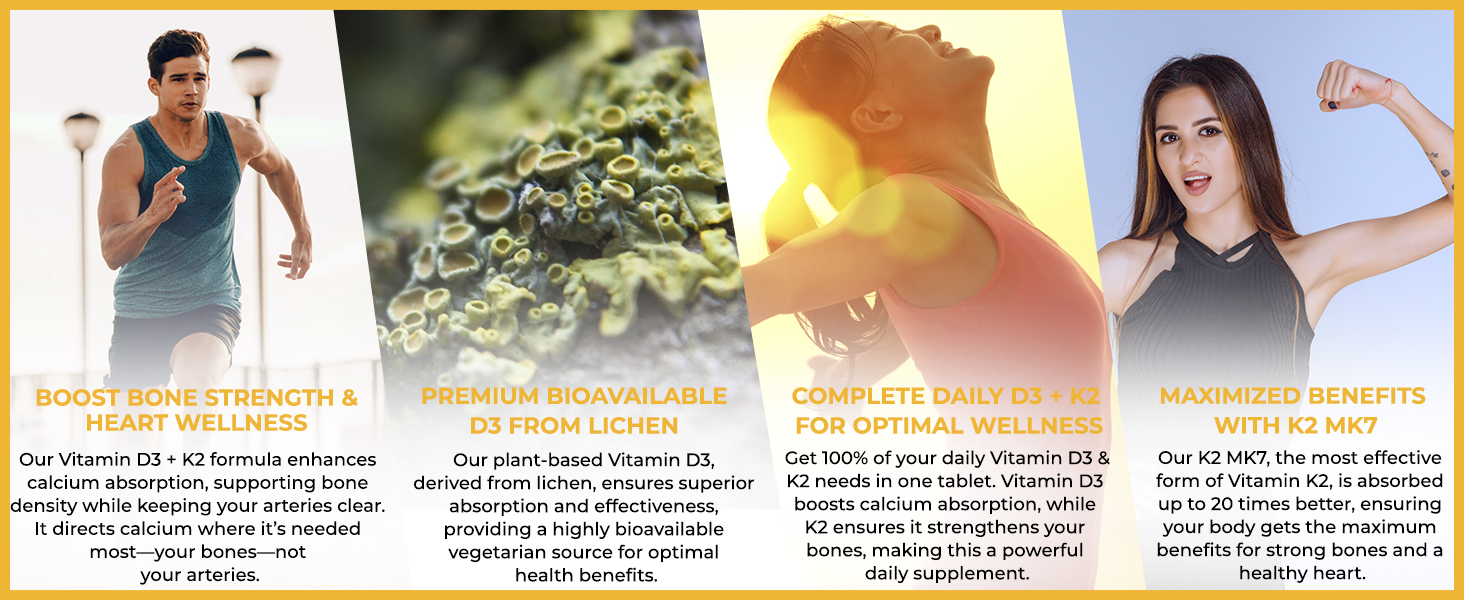 BOOST BONE STRENGTH & HEART WELLNESS

Our Vitamin D3 + K2 formula enhances calcium absorption, supporting bone density while keeping your arteries clear. It directs calcium where it's needed most—your bones—not your arteries.

PREMIUM BIOAVAILABLE D3 FROM LICHEN

Our plant-based Vitamin D3, derived from lichen, ensures superior absorption and effectiveness, providing a highly bioavailable vegetarian source for optimal health benefits.

COMPLETE DAILY D3 + K2 FOR OPTIMAL WELLNESS

Get 100% of your daily Vitamin D3 & K2 needs in one tablet. Vitamin D3 boosts calcium absorption, while K2 ensures it strengthens your bones, making this a powerful daily supplement.

MAXIMIZED BENEFITS WITH K2 MK7

Our K2 MK7, the most effective form of Vitamin K2, is absorbed up to 20 times better, ensuring your body gets the maximum benefits for strong bones and a healthy heart.